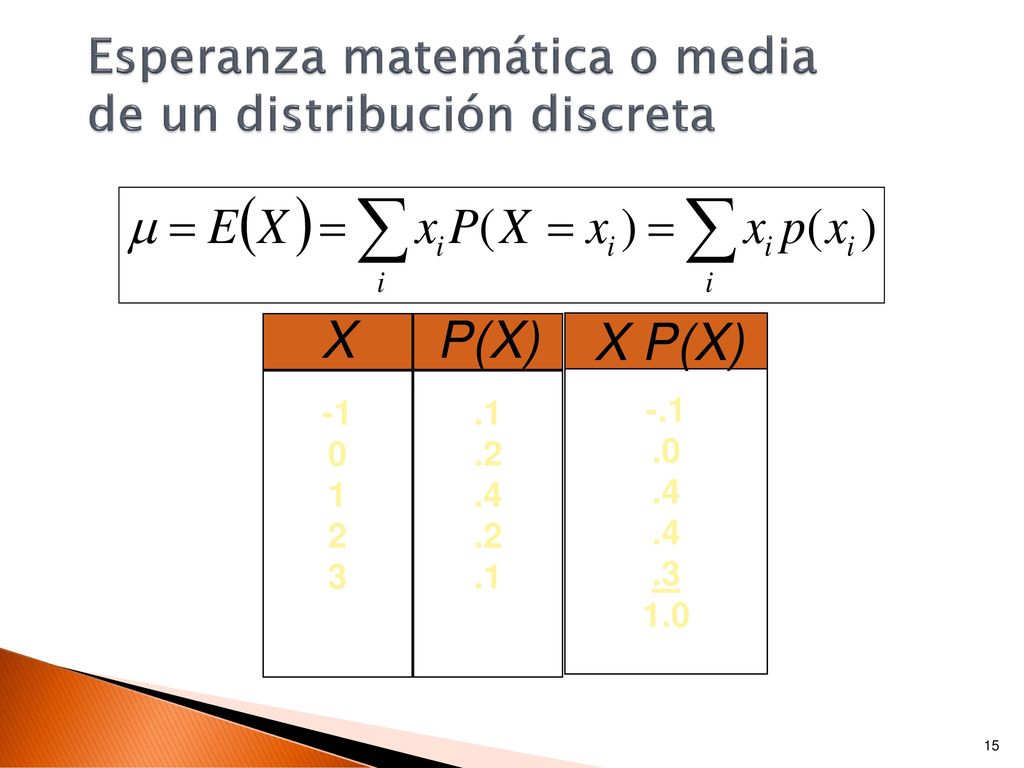 Esperanza matemática o media de un distribución discreta

$\mu = E(X) = \sum_i x_i P(X = x_i) = \sum_i x_i p(x_i)$

| X | P(X) | X P(X) |
|---|---|---|
| -1 | .1 | -.1 |
| 0 | .2 | .0 |
| 1 | .4 | .4 |
| 2 | .2 | .4 |
| 3 | .1 | .3 |
| | | 1.0 |

15